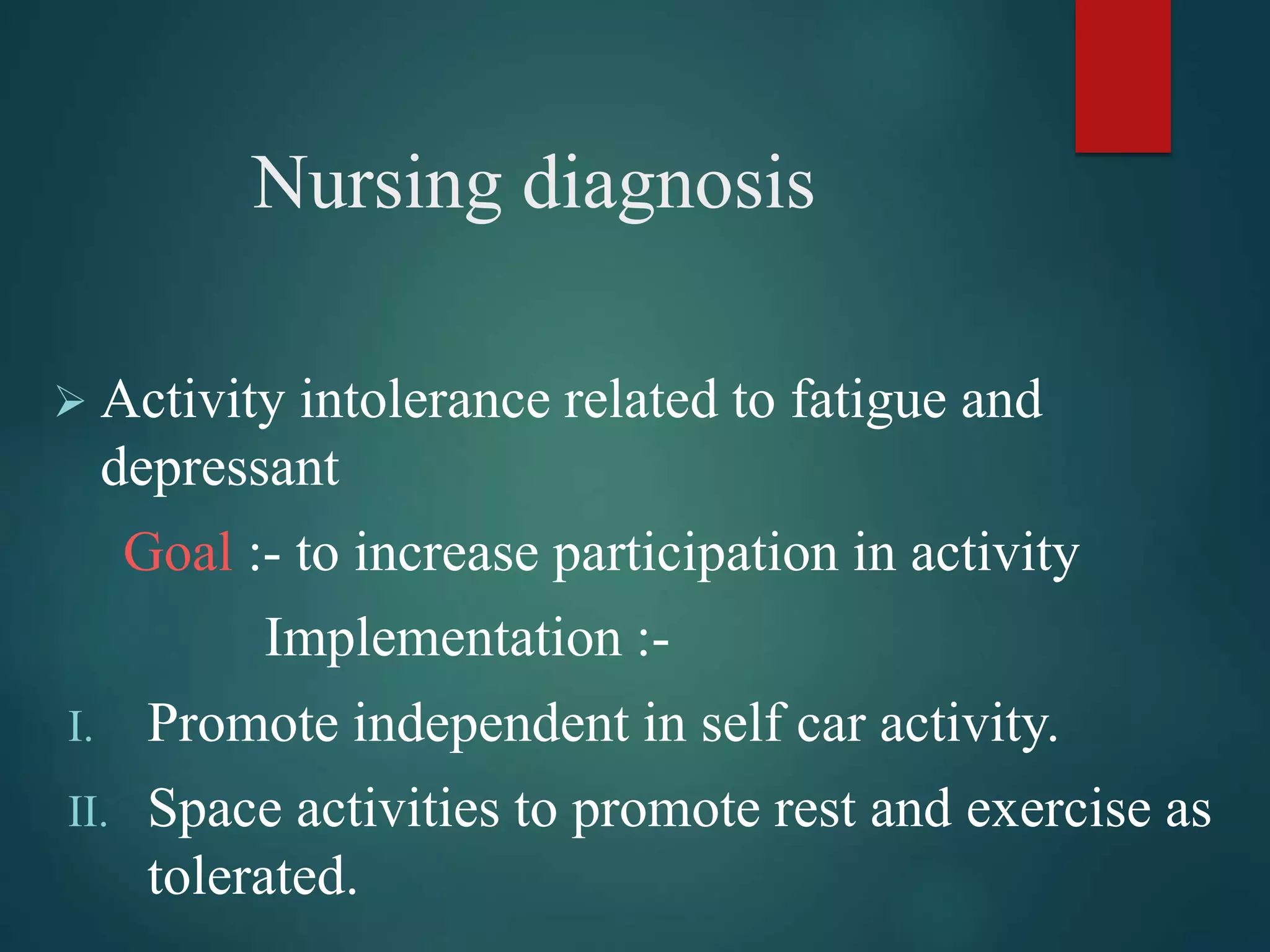 Nursing diagnosis

➢ Activity intolerance related to fatigue and depressant

Goal :- to increase participation in activity

Implementation :-

I. Promote independent in self car activity.

II. Space activities to promote rest and exercise as tolerated.